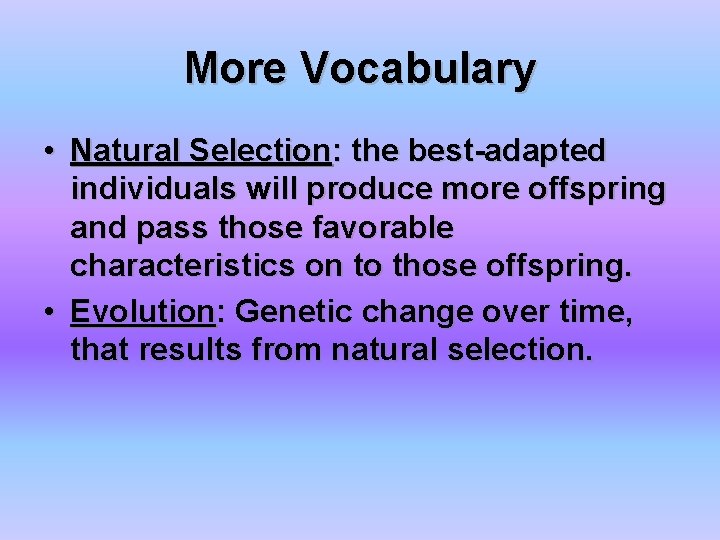 More Vocabulary

• Natural Selection: the best-adapted individuals will produce more offspring and pass those favorable characteristics on to those offspring.

• Evolution: Genetic change over time, that results from natural selection.